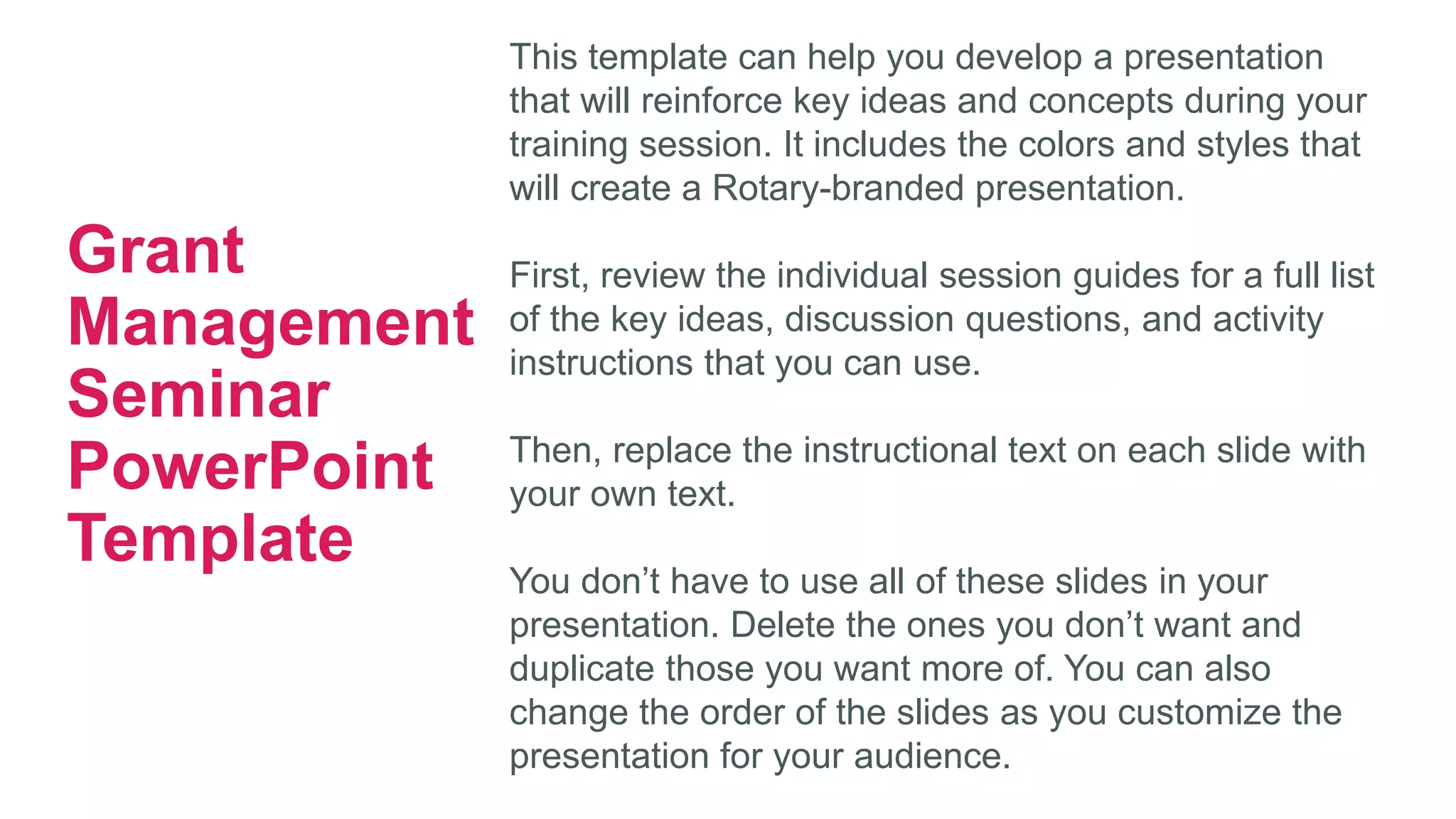 Grant Management Seminar PowerPoint Template

This template can help you develop a presentation that will reinforce key ideas and concepts during your training session. It includes the colors and styles that will create a Rotary-branded presentation.

First, review the individual session guides for a full list of the key ideas, discussion questions, and activity instructions that you can use.

Then, replace the instructional text on each slide with your own text.

You don’t have to use all of these slides in your presentation. Delete the ones you don’t want and duplicate those you want more of. You can also change the order of the slides as you customize the presentation for your audience.